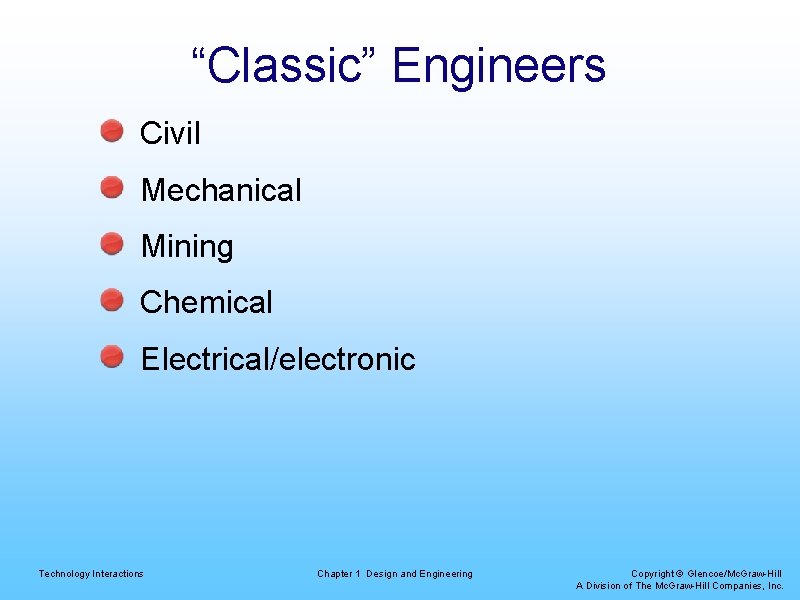 “Classic” Engineers

Civil

Mechanical

Mining

Chemical

Electrical/electronic

Technology Interactions

Chapter 1 Design and Engineering

Copyright © Glencoe/McGraw-Hill
A Division of The McGraw-Hill Companies, Inc.